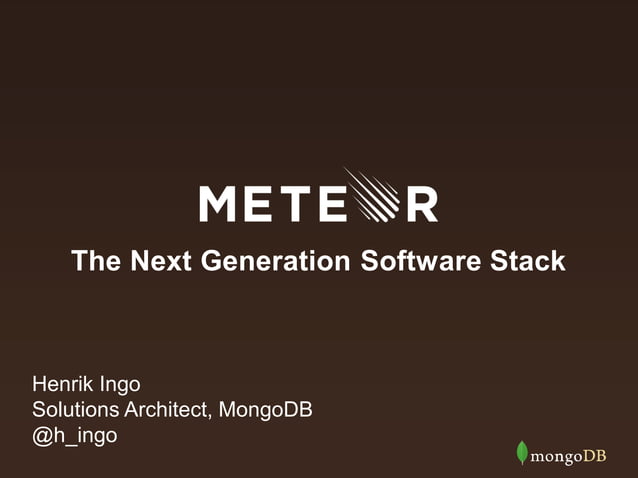 METEOR

The Next Generation Software Stack

Henrik Ingo
Solutions Architect, MongoDB
@h_ingo

mongoDB